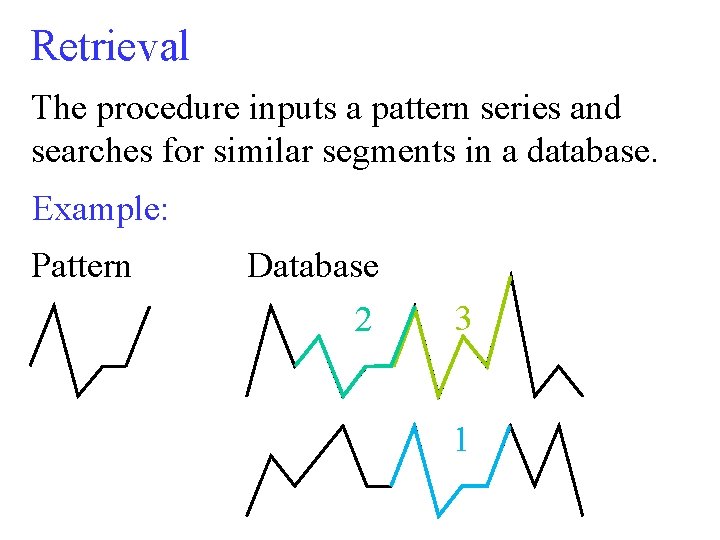 Retrieval

The procedure inputs a pattern series and searches for similar segments in a database.

Example:

Pattern

Database

2

3

1